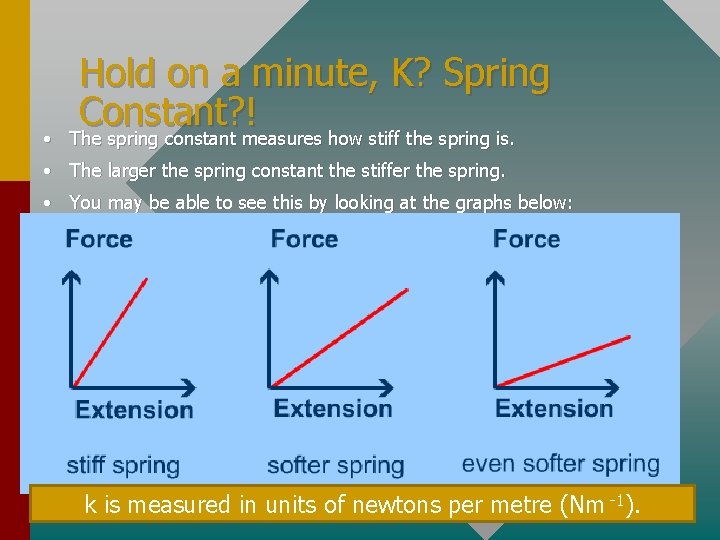 Hold on a minute, K? Spring Constant?!

• The spring constant measures how stiff the spring is.
• The larger the spring constant the stiffer the spring.
• You may be able to see this by looking at the graphs below:

Force
Extension
stiff spring

Force
Extension
softer spring

Force
Extension
even softer spring

k is measured in units of newtons per metre ($Nm^{-1}$).